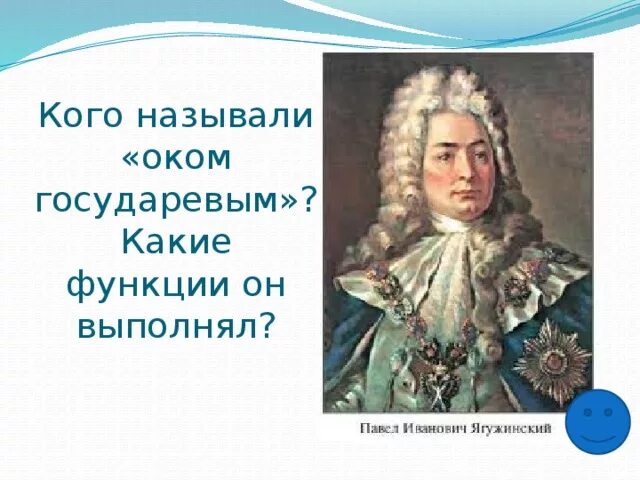 Кого называли «оком государевым»? Какие функции он выполнял?

Павел Иванович Ягужинский